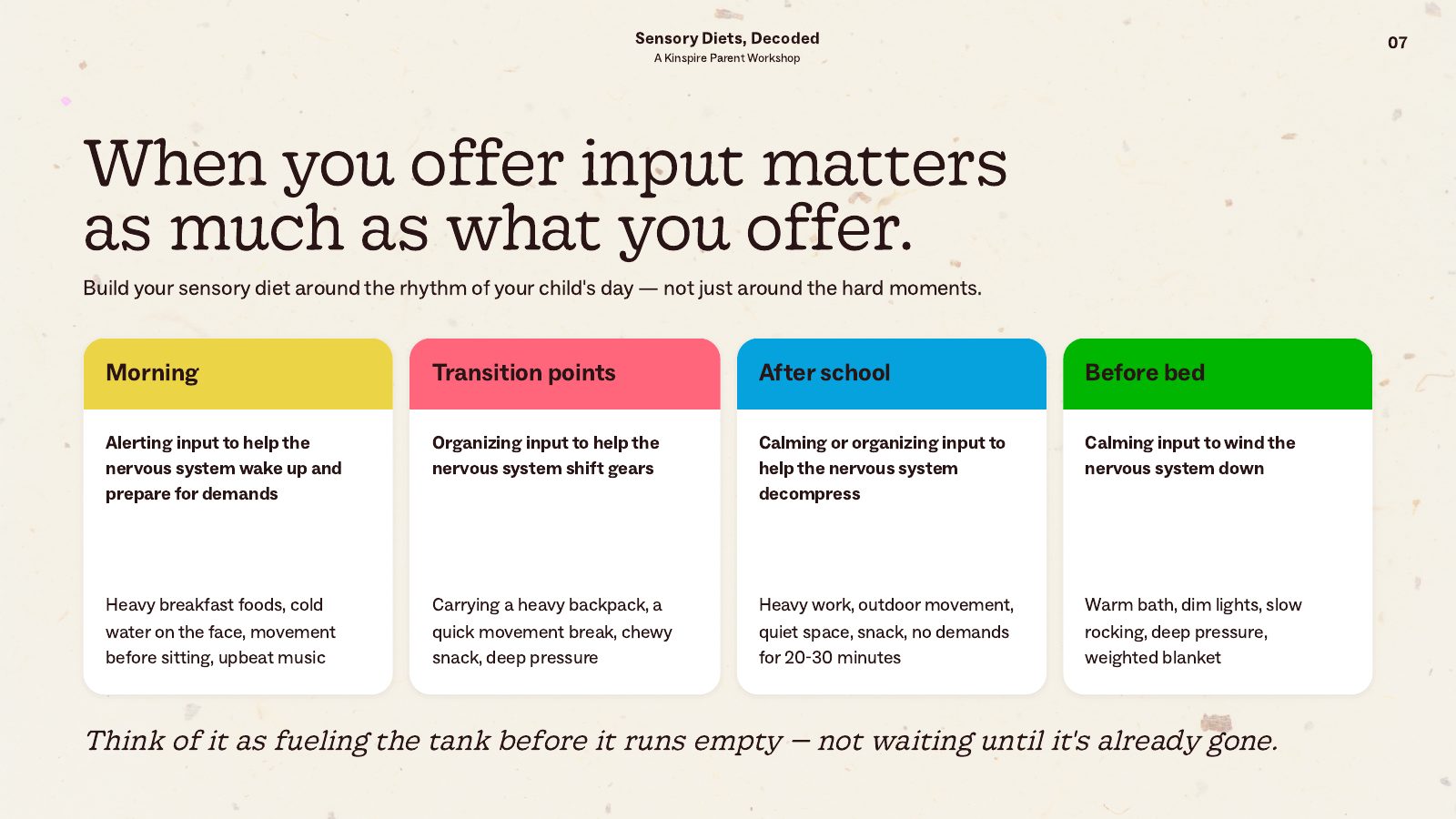 Sensory Diets, Decoded
A Kinspire Parent Workshop

07

When you offer input matters as much as what you offer.

Build your sensory diet around the rhythm of your child's day — not just around the hard moments.

Morning

Alerting input to help the nervous system wake up and prepare for demands

Heavy breakfast foods, cold water on the face, movement before sitting, upbeat music

Transition points

Organizing input to help the nervous system shift gears

Carrying a heavy backpack, a quick movement break, chewy snack, deep pressure

After school

Calming or organizing input to help the nervous system decompress

Heavy work, outdoor movement, quiet space, snack, no demands for 20-30 minutes

Before bed

Calming input to wind the nervous system down

Warm bath, dim lights, slow rocking, deep pressure, weighted blanket

Think of it as fueling the tank before it runs empty — not waiting until it's already gone.